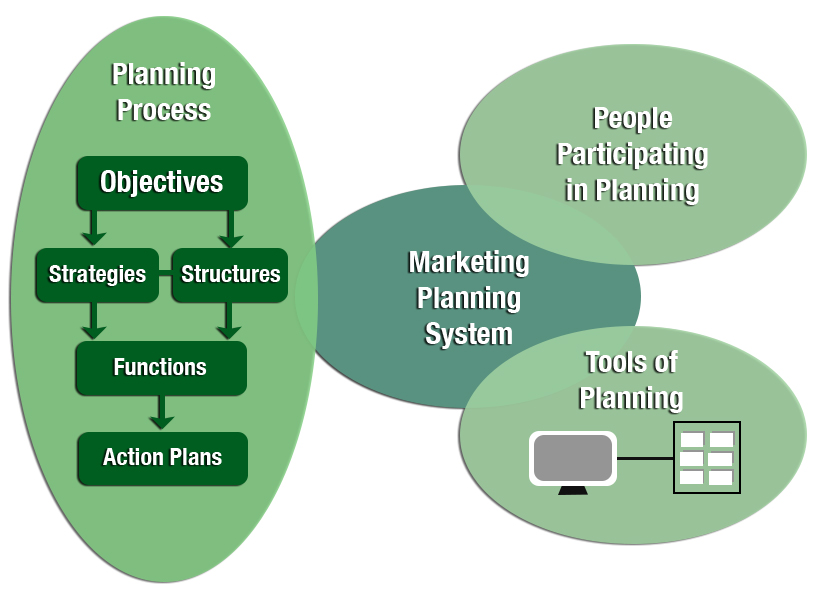 Planning Process

Objectives

Strategies

Structures

Functions

Action Plans

Marketing Planning System

People Participating in Planning

Tools of Planning